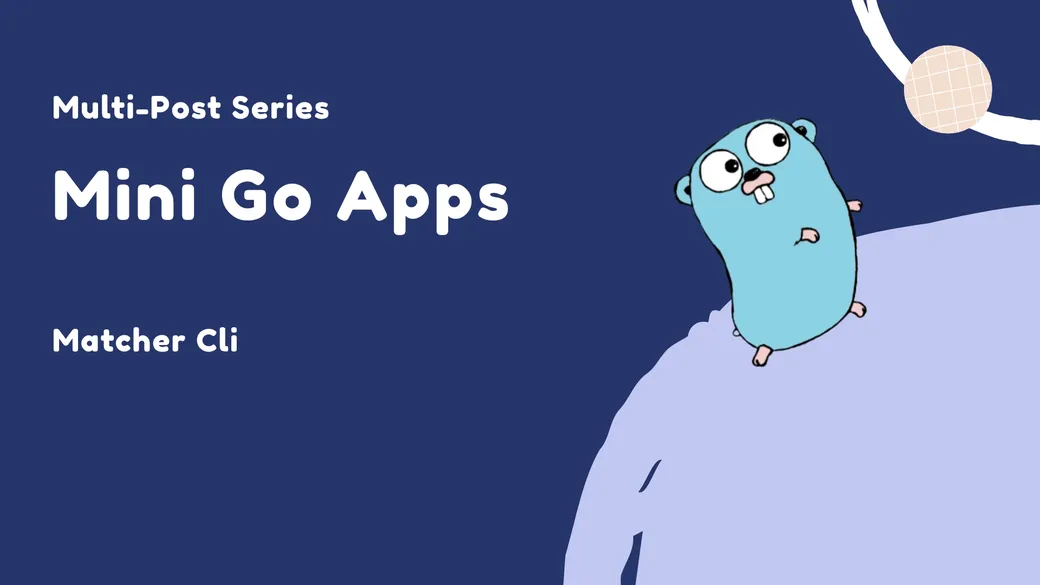 Multi-Post Series

Mini Go Apps

Matcher Cli